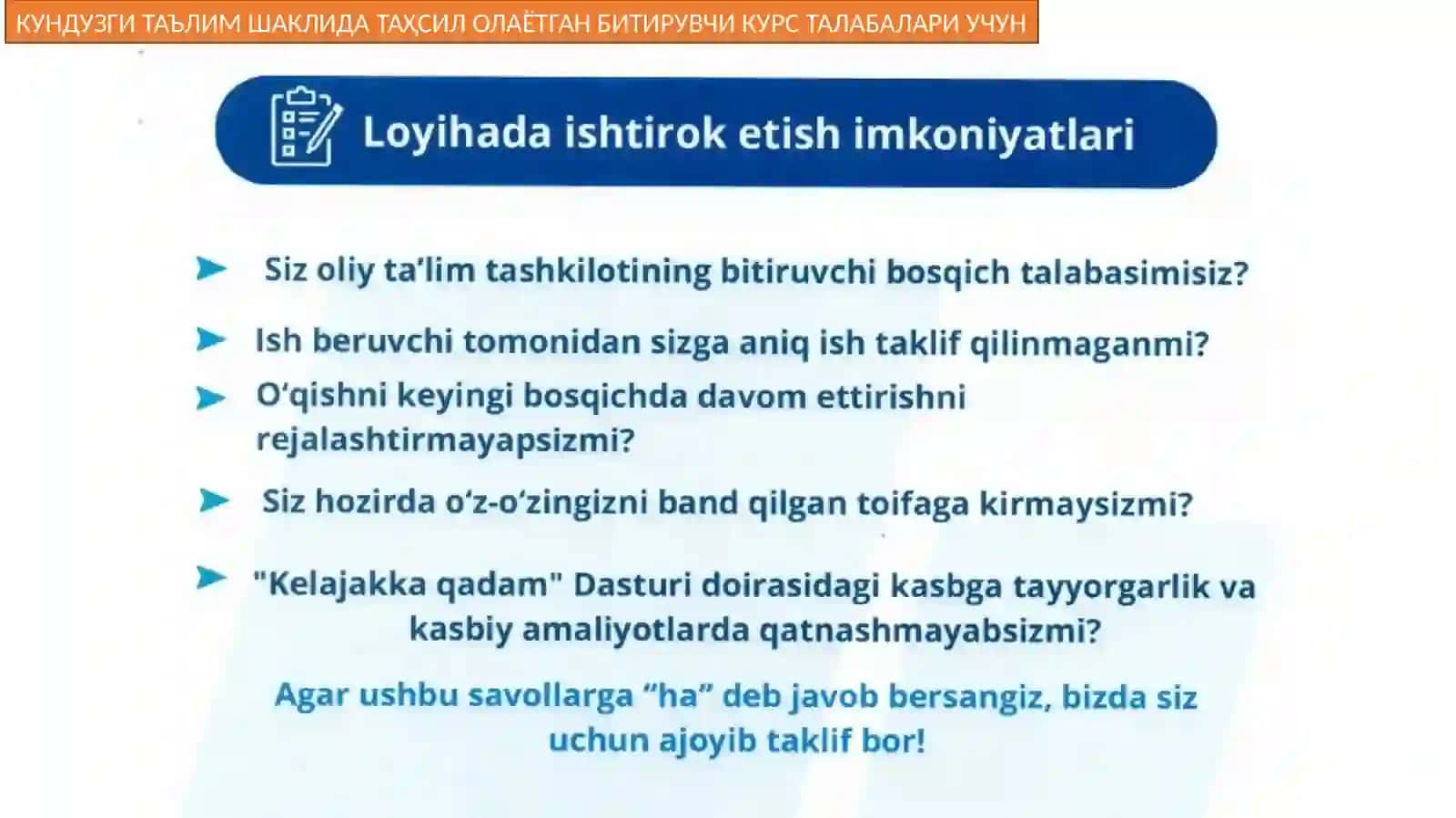 КУНДУЗГИ ТАЪЛИМ ШАКЛИДА ТАҲСИЛ ОЛАЁТГАН БИТИРУВЧИ КУРС ТАЛАБАЛАРИ УЧУН

Loyihada ishtirok etish imkoniyatlari

Siz oliy ta'lim tashkilotining bitiruvchi bosqich talabasimisiz?

Ish beruvchi tomonidan sizga aniq ish taklif qilinmaganmi?

O'qishni keyingi bosqichda davom ettirishni rejalashtirmayapsizmi?

Siz hozirda o'z-o'zingizni band qilgan toifaga kirmaysizmi?

"Kelajakka qadam" Dasturi doirasidagi kasbga tayyorgarlik va kasbiy amaliyotlarda qatnashmayabsizmi?

Agar ushbu savollarga "ha" deb javob bersangiz, bizda siz uchun ajoyib taklif bor!